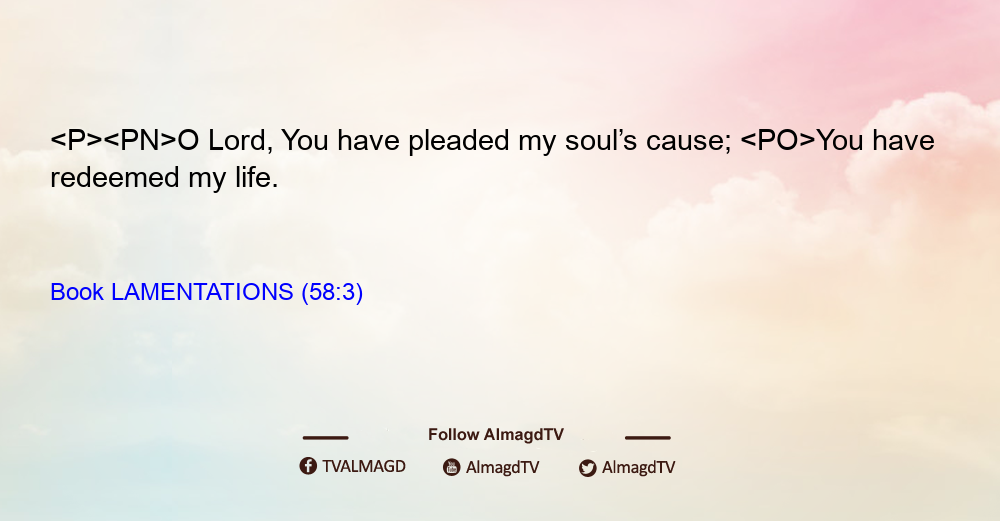 <P><PN>O Lord, You have pleaded my soul’s cause; <PO>You have redeemed my life.

Book LAMENTATIONS (58:3)

Follow AlmagdTV

TVALMAGD AlmagdTV AlmagdTV